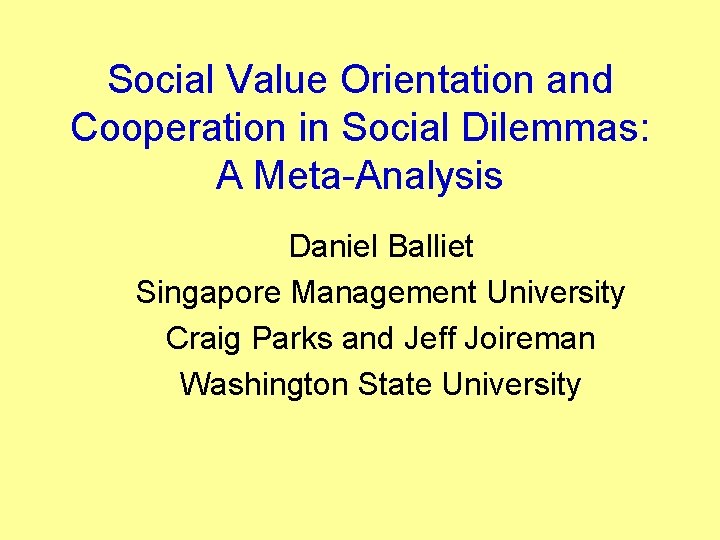 Social Value Orientation and Cooperation in Social Dilemmas: A Meta-Analysis

Daniel Balliet
Singapore Management University
Craig Parks and Jeff Joireman
Washington State University